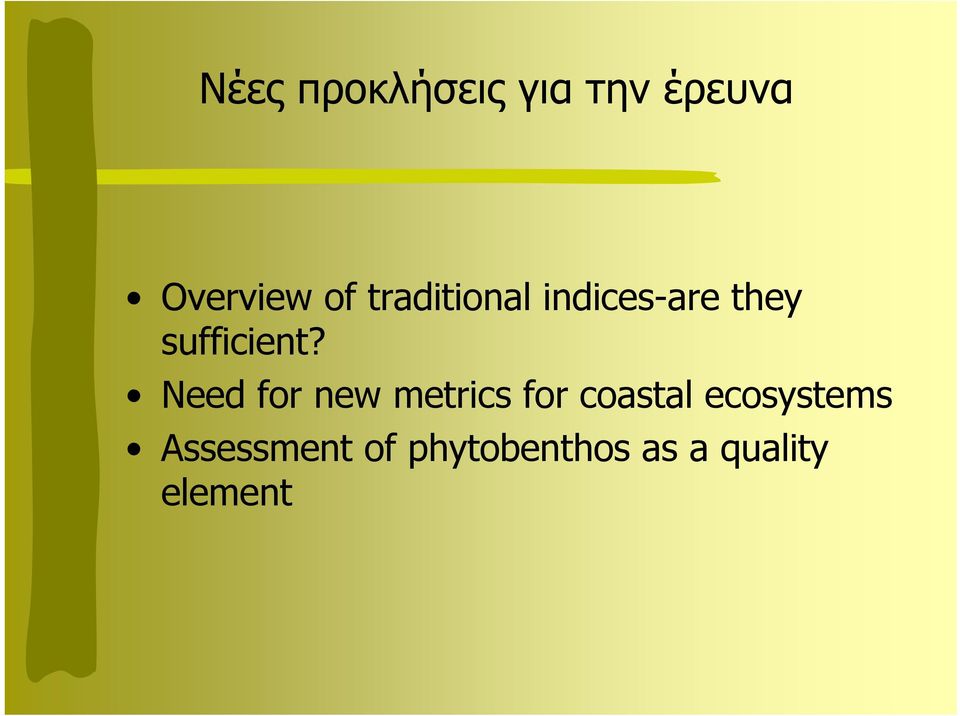 Νέες προκλήσεις για την έρευνα

• Overview of traditional indices-are they sufficient?
• Need for new metrics for coastal ecosystems
• Assessment of phytobenthos as a quality element